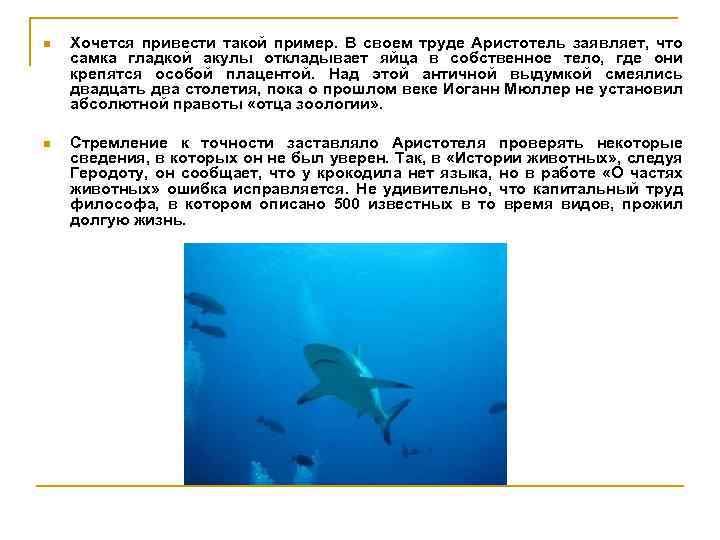 Хочется привести такой пример. В своем труде Аристотель заявляет, что самка гладкой акулы откладывает яйца в собственное тело, где они крепятся особой плацентой. Над этой античной выдумкой смеялись двадцать два столетия, пока о прошлом веке Иоганн Мюллер не установил абсолютной правоты «отца зоологии».

Стремление к точности заставляло Аристотеля проверять некоторые сведения, в которых он не был уверен. Так, в «Истории животных», следуя Геродоту, он сообщает, что у крокодила нет языка, но в работе «О частях животных» ошибка исправляется. Не удивительно, что капитальный труд философа, в котором описано 500 известных в то время видов, прожил долгую жизнь.